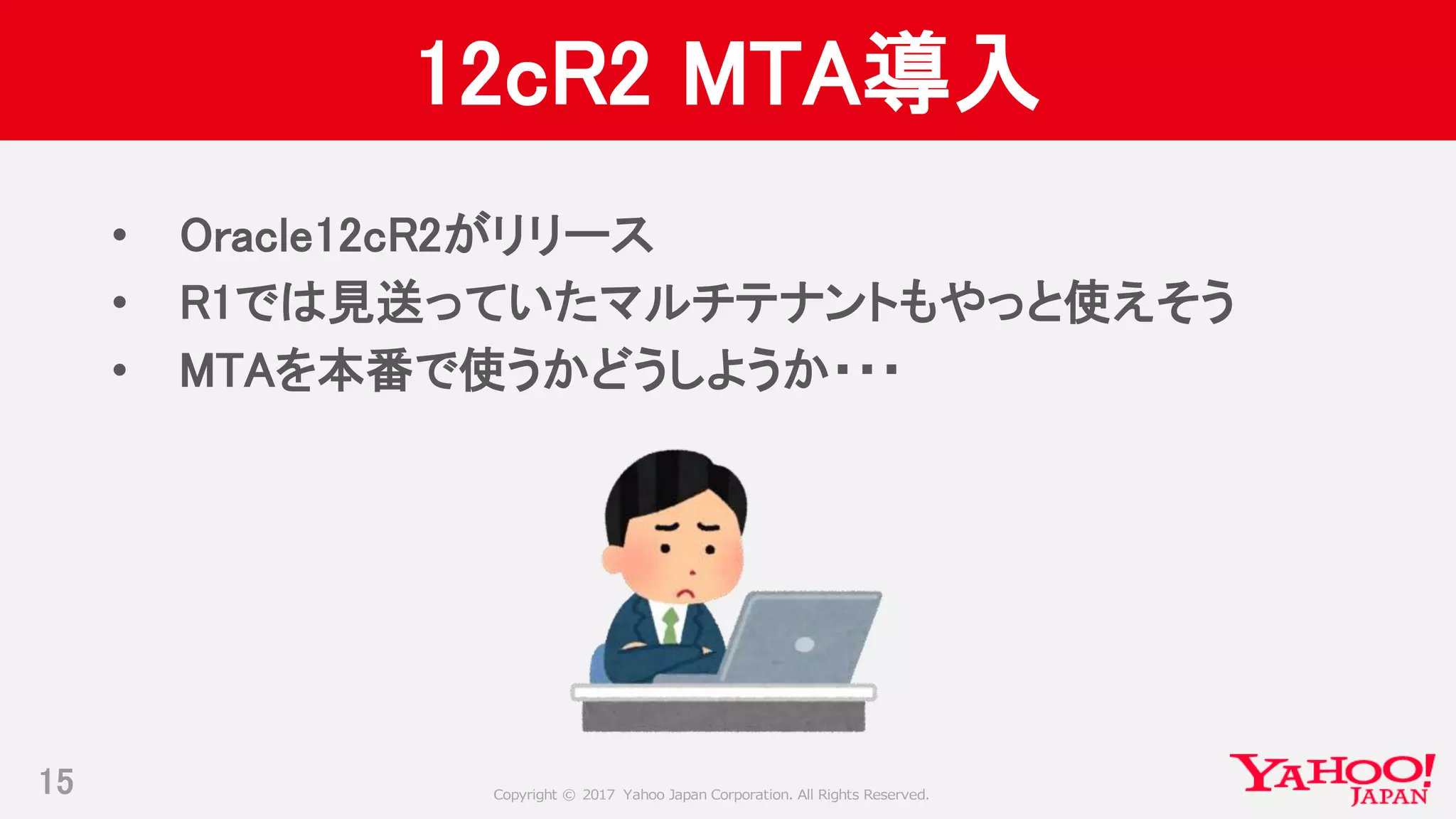 12cR2 MTA導入

• Oracle12cR2がリリース
• R1では見送っていたマルチテナントもやっと使えそう
• MTAを本番で使うかどうしようか・・・

15

Copyright © 2017 Yahoo Japan Corporation. All Rights Reserved.

YAHOO! JAPAN